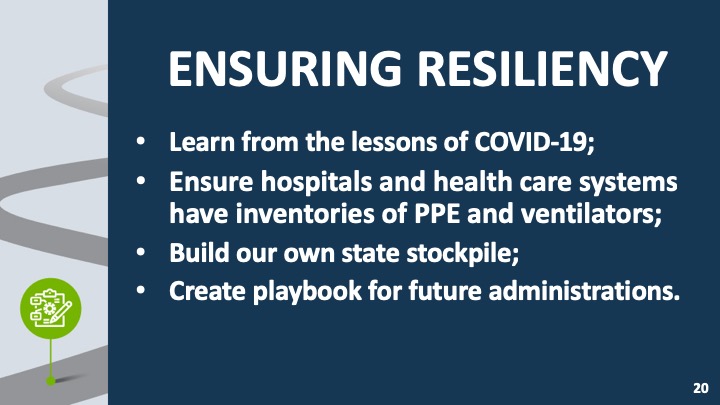 ENSURING RESILIENCY

• Learn from the lessons of COVID-19;
• Ensure hospitals and health care systems have inventories of PPE and ventilators;
• Build our own state stockpile;
• Create playbook for future administrations.

20